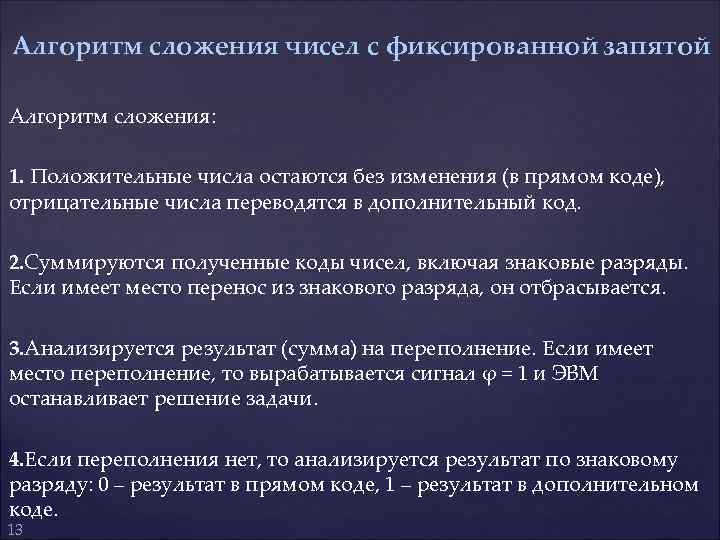 Алгоритм сложения чисел с фиксированной запятой

Алгоритм сложения:

1. Положительные числа остаются без изменения (в прямом коде), отрицательные числа переводятся в дополнительный код.

2.Суммируются полученные коды чисел, включая знаковые разряды. Если имеет место перенос из знакового разряда, он отбрасывается.

3.Анализируется результат (сумма) на переполнение. Если имеет место переполнение, то вырабатывается сигнал $\varphi = 1$ и ЭВМ останавливает решение задачи.

4.Если переполнения нет, то анализируется результат по знаковому разряду: 0 – результат в прямом коде, 1 – результат в дополнительном коде.

13